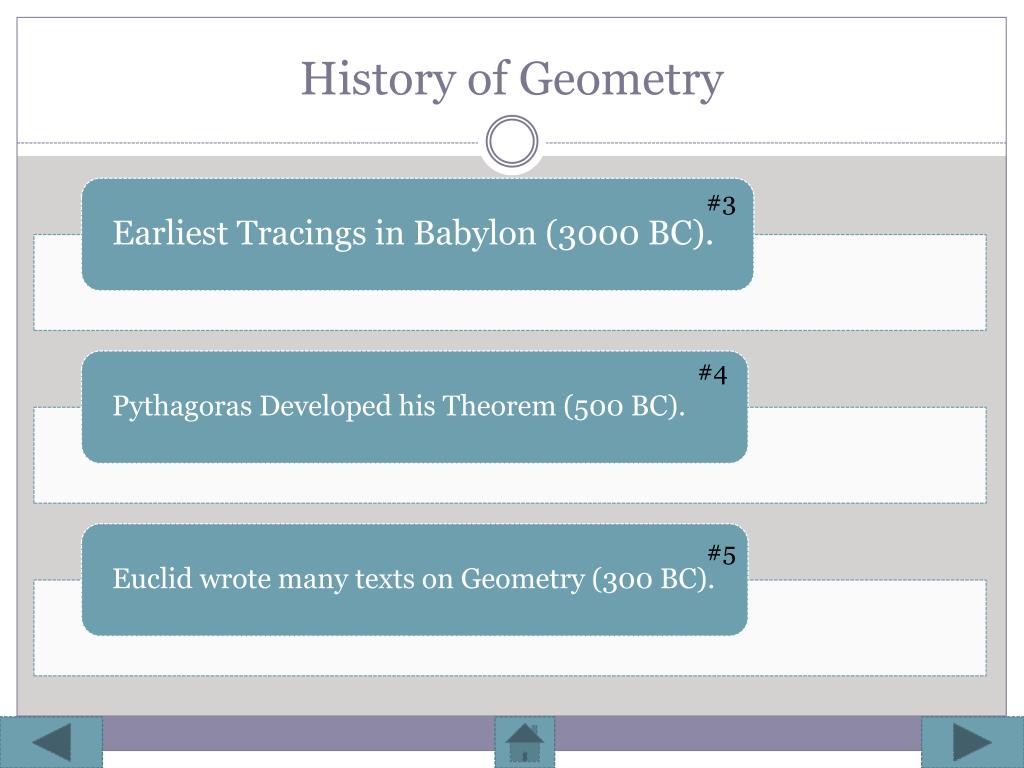 History of Geometry

#3
Earliest Tracings in Babylon (3000 BC).

#4
Pythagoras Developed his Theorem (500 BC).

#5
Euclid wrote many texts on Geometry (300 BC).